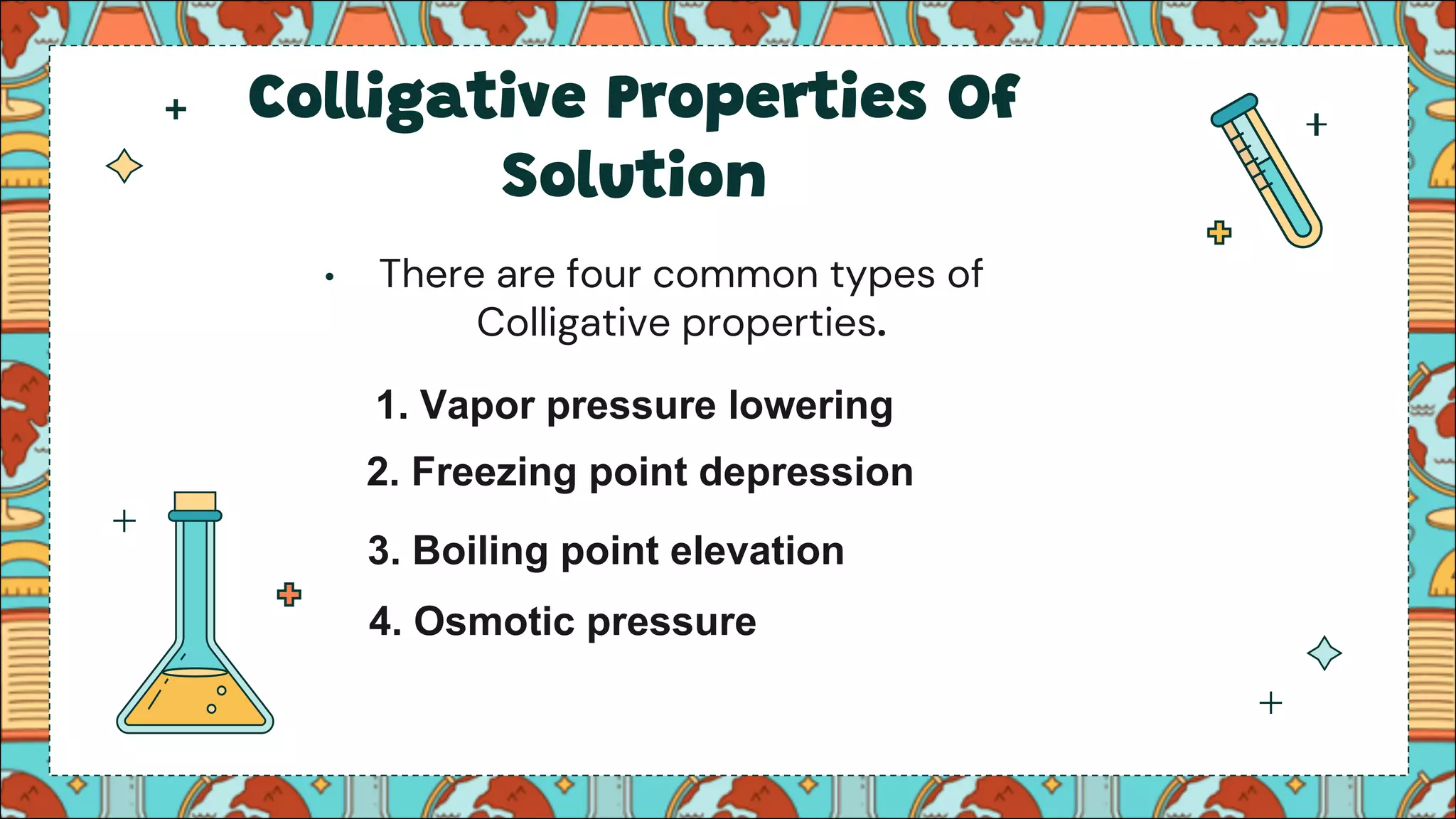 Colligative Properties Of Solution

• There are four common types of Colligative properties.

1. Vapor pressure lowering
2. Freezing point depression
3. Boiling point elevation
4. Osmotic pressure